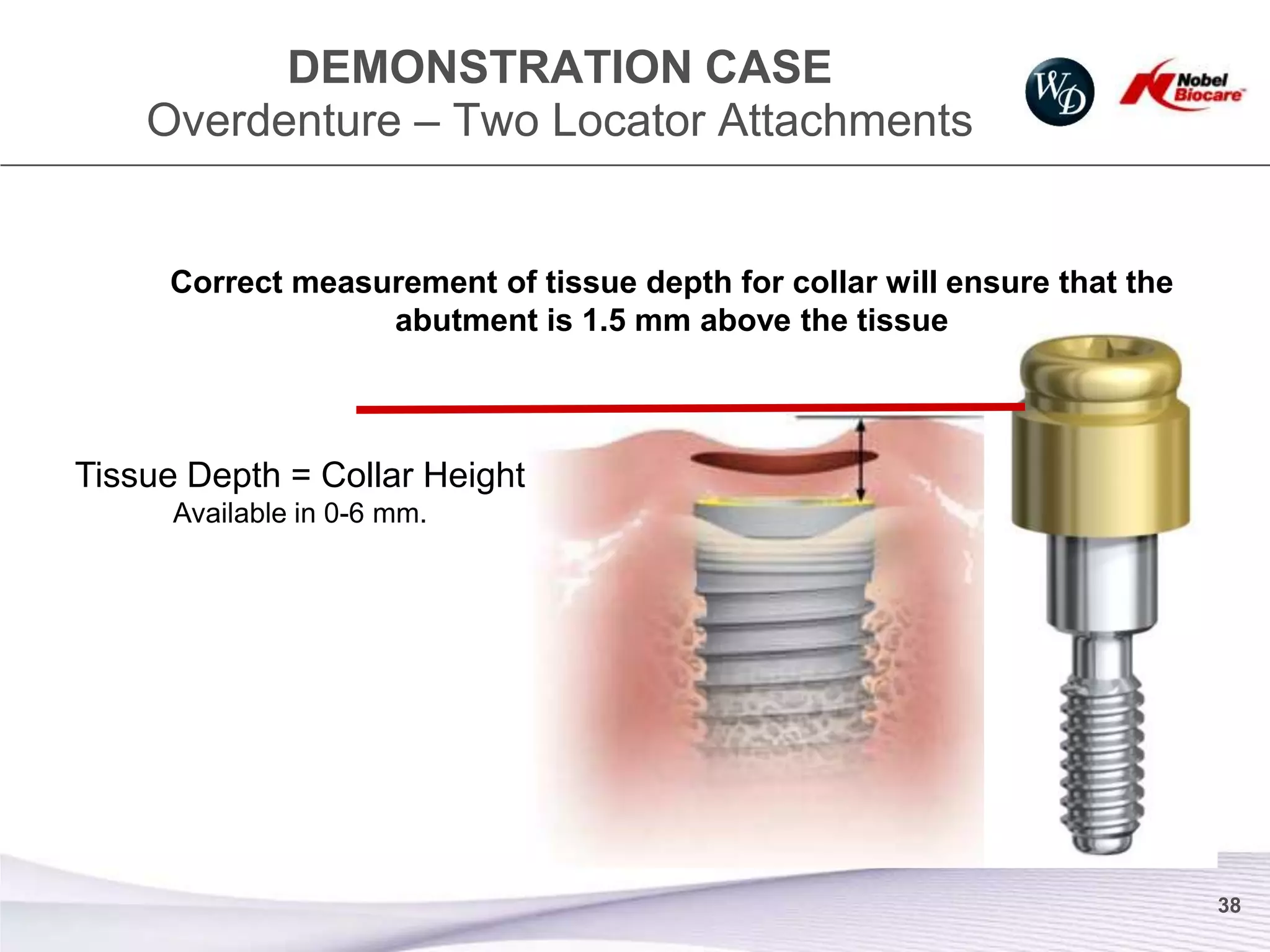 DEMONSTRATION CASE
Overdenture – Two Locator Attachments

WD

Nobel Biocare

Correct measurement of tissue depth for collar will ensure that the abutment is 1.5 mm above the tissue

Tissue Depth = Collar Height
Available in 0-6 mm.

38